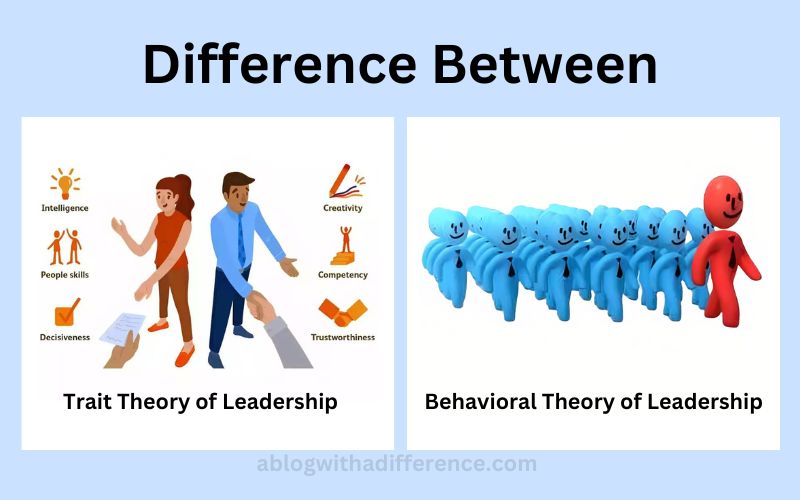 Difference Between

Intelligence

People skills

Decisiveness

Creativity

Competency

Trustworthiness

Trait Theory of Leadership

Behavioral Theory of Leadership

ablogwithadifference.com